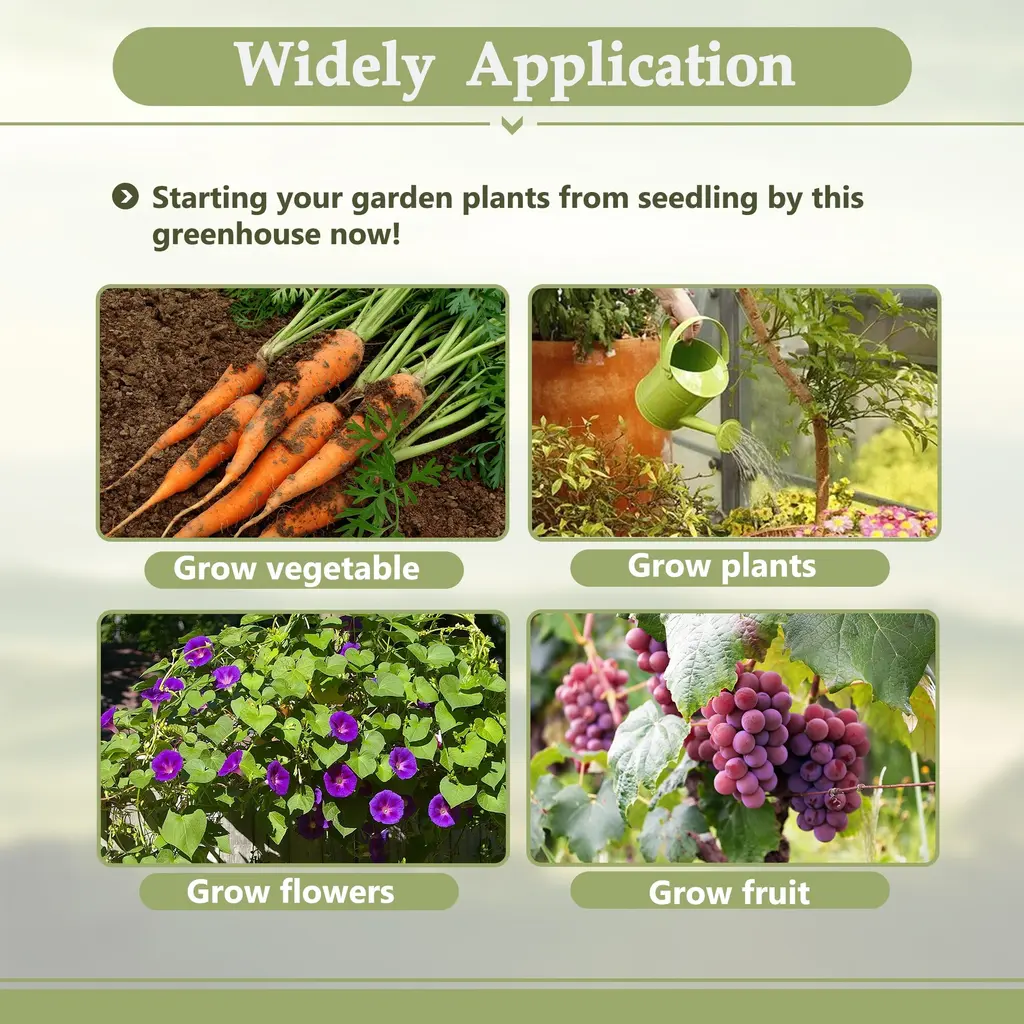 Widely Application

Starting your garden plants from seedling by this greenhouse now!

Grow vegetable

Grow plants

Grow flowers

Grow fruit